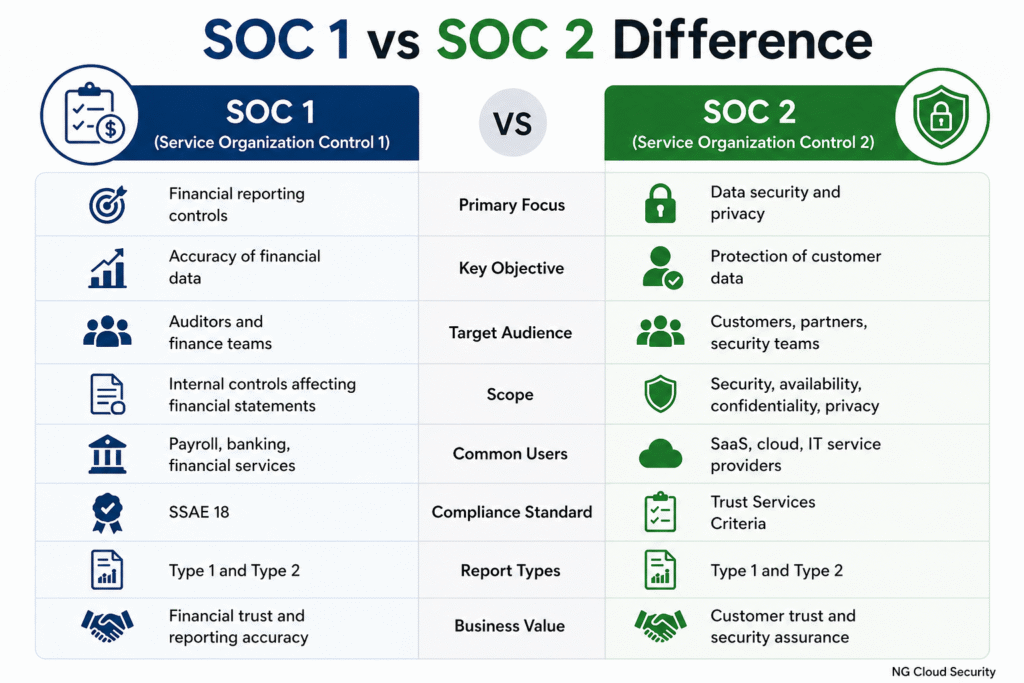 SOC 1 vs SOC 2 Difference

| SOC 1 (Service Organization Control 1) | VS | SOC 2 (Service Organization Control 2) |
|---|---|---|
| Financial reporting controls | Primary Focus | Data security and privacy |
| Accuracy of financial data | Key Objective | Protection of customer data |
| Auditors and finance teams | Target Audience | Customers, partners, security teams |
| Internal controls affecting financial statements | Scope | Security, availability, confidentiality, privacy |
| Payroll, banking, financial services | Common Users | SaaS, cloud, IT service providers |
| SSAE 18 | Compliance Standard | Trust Services Criteria |
| Type 1 and Type 2 | Report Types | Type 1 and Type 2 |
| Financial trust and reporting accuracy | Business Value | Customer trust and security assurance |

NG Cloud Security